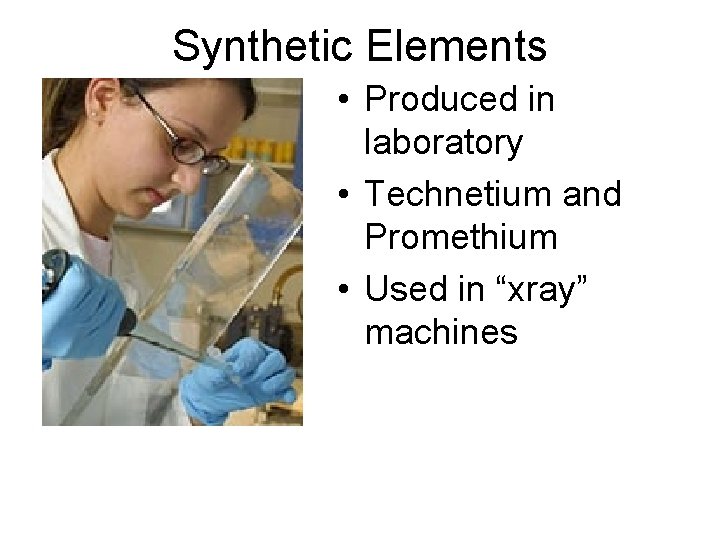 Synthetic Elements

• Produced in laboratory
• Technetium and Promethium
• Used in “xray” machines